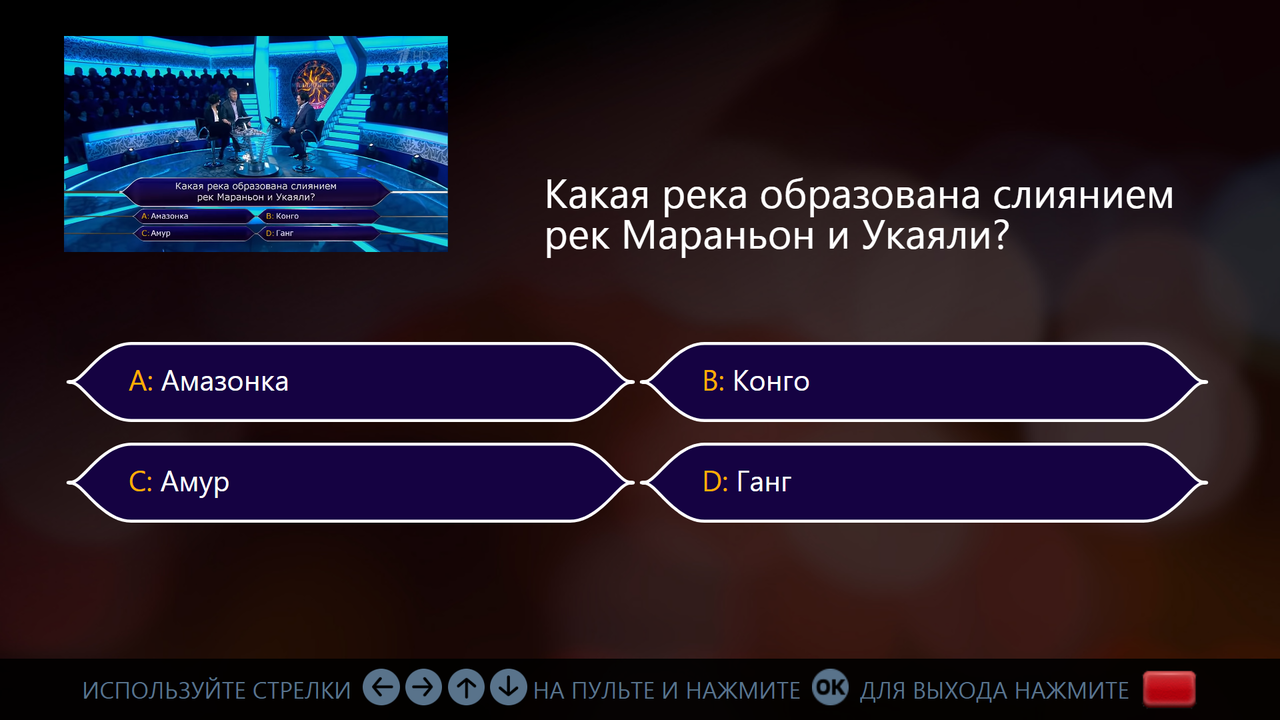 Какая река образована слиянием рек Мараньон и Укаяли?
A: Амазонка
B: Конго
C: Амур
D: Ганг

Какая река образована слиянием рек Мараньон и Укаяли?

A: Амазонка
B: Конго
C: Амур
D: Ганг

ИСПОЛЬЗУЙТЕ СТРЕЛКИ ← → ↑ ↓ НА ПУЛЬТЕ И НАЖМИТЕ OK ДЛЯ ВЫХОДА НАЖМИТЕ